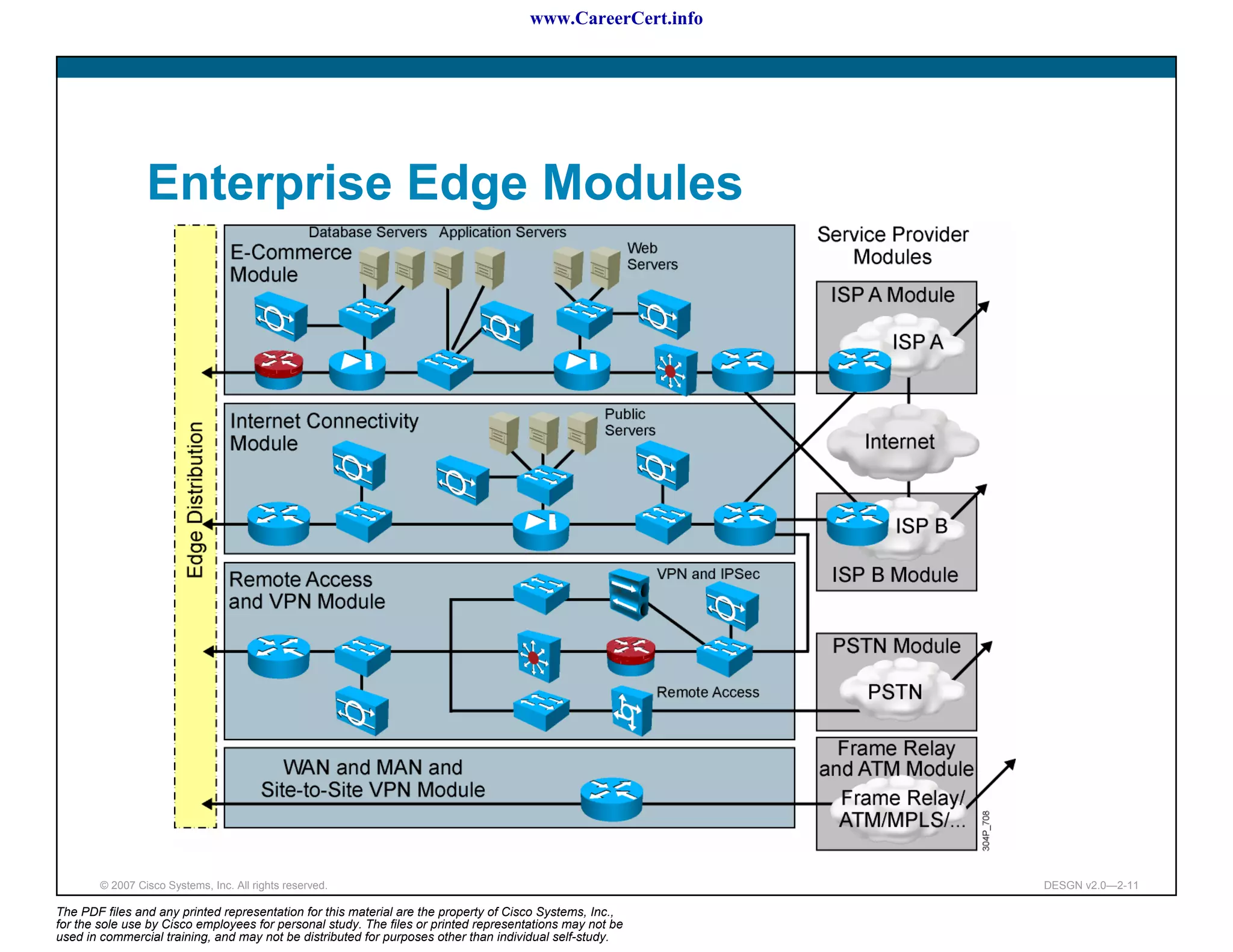 www.CareerCert.info

Enterprise Edge Modules

Edge Distribution

E-Commerce Module

Database Servers

Application Servers

Web Servers

Internet Connectivity Module

Public Servers

Remote Access and VPN Module

VPN and IPSec

Remote Access

WAN and MAN and Site-to-Site VPN Module

Service Provider Modules

ISP A Module

ISP A

Internet

ISP B

ISP B Module

PSTN Module

PSTN

Frame Relay and ATM Module

Frame Relay/ ATM/MPLS/...

304P_708

© 2007 Cisco Systems, Inc. All rights reserved.

DESGN v2.0—2-11

The PDF files and any printed representation for this material are the property of Cisco Systems, Inc., for the sole use by Cisco employees for personal study. The files or printed representations may not be used in commercial training, and may not be distributed for purposes other than individual self-study.